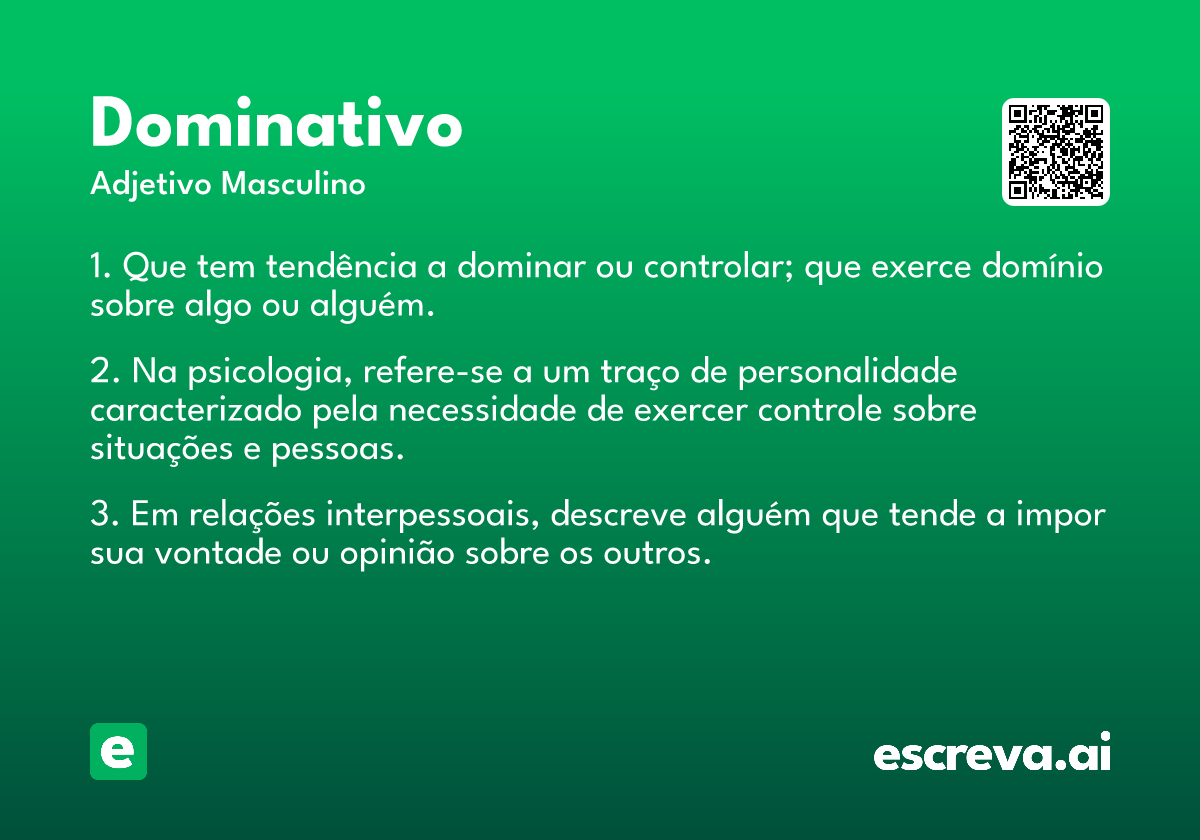 Dominativo
Adjetivo Masculino

1. Que tem tendência a dominar ou controlar; que exerce domínio sobre algo ou alguém.

2. Na psicologia, refere-se a um traço de personalidade caracterizado pela necessidade de exercer controle sobre situações e pessoas.

3. Em relações interpessoais, descreve alguém que tende a impor sua vontade ou opinião sobre os outros.

e

escreva.ai